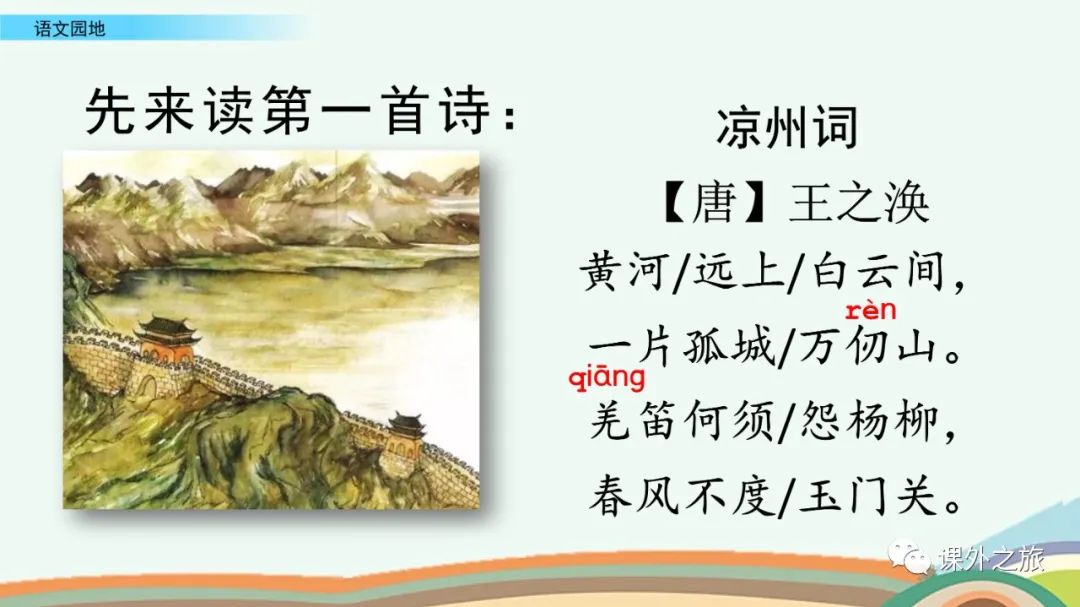 语文园地

先来读第一首诗：

凉州词

【唐】王之涣

黄河/远上/白云间，

rèn

一片孤城/万仞山。

qiāng

羌笛何须/怨杨柳，

春风不度/玉门关。

课外之旅